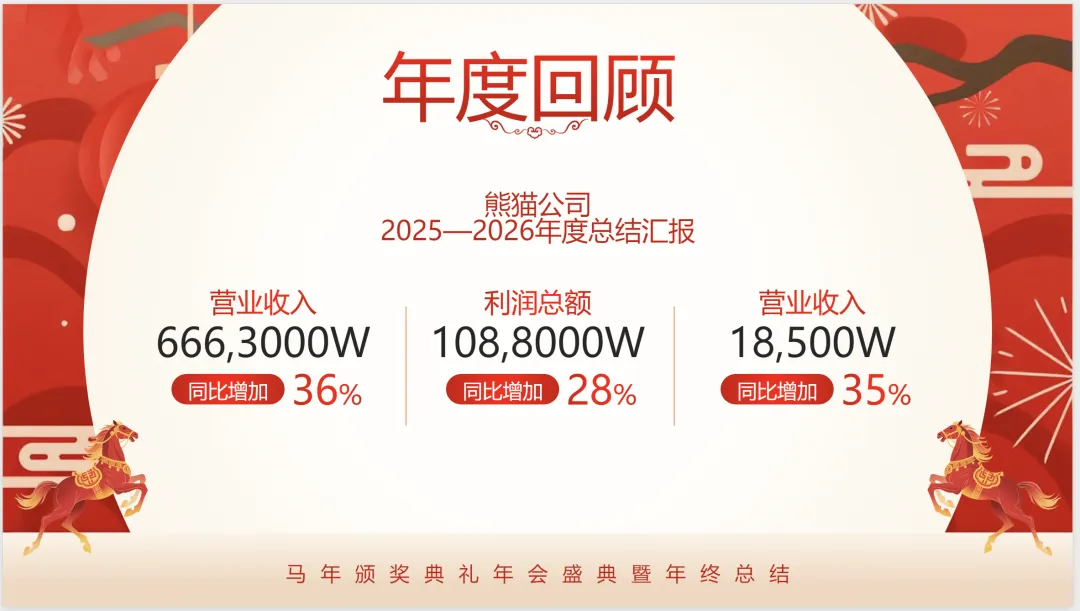 年度回顾

熊猫公司
2025—2026年度总结汇报

营业收入
666,3000W
同比增加 36%

利润总额
108,8000W
同比增加 28%

营业收入
18,500W
同比增加 35%

马年颁奖典礼年会盛典暨年终总结